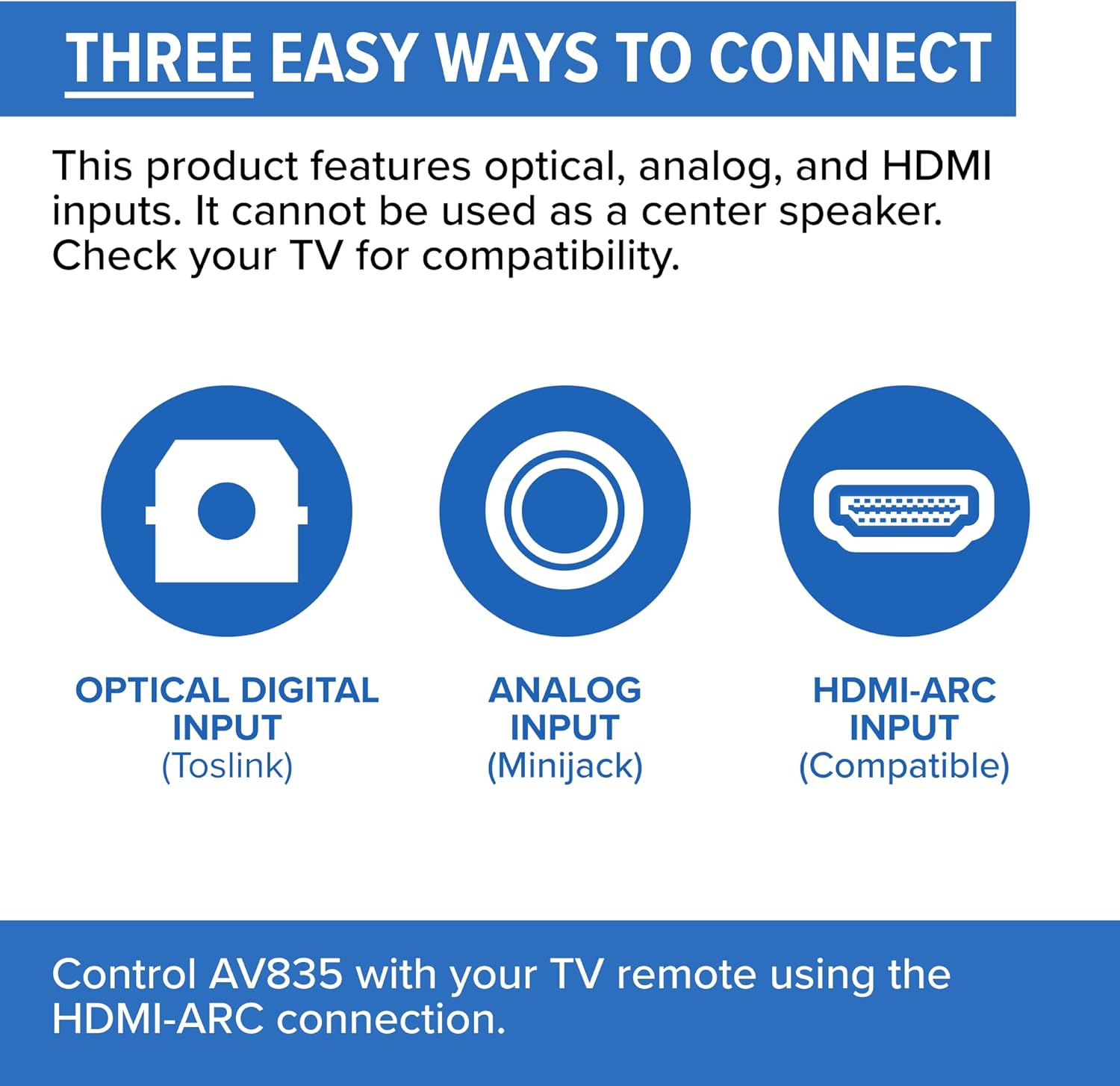 THREE EASY WAYS TO CONNECT

This product features optical, analog, and HDMI inputs. It cannot be used as a center speaker. Check your TV for compatibility.

OPTICAL DIGITAL INPUT
(Toslink)

ANALOG INPUT
(Minijack)

HDMI-ARC INPUT
(Compatible)

Control AV835 with your TV remote using the HDMI-ARC connection.